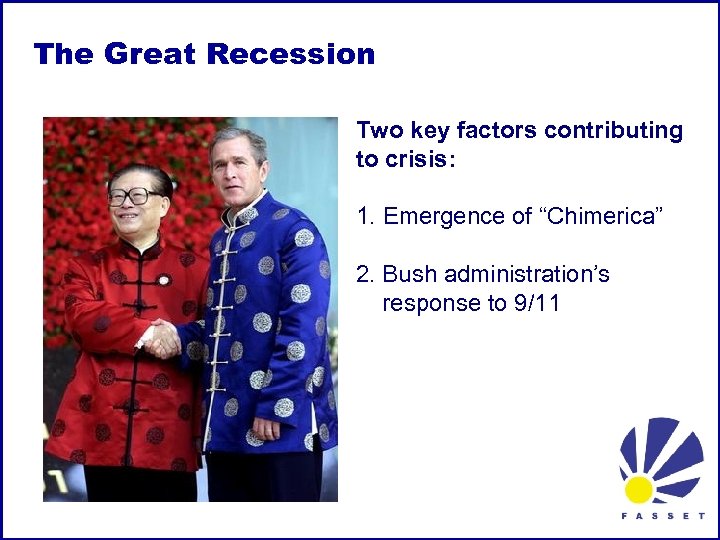 The Great Recession

Two key factors contributing to crisis:

1. Emergence of “Chimerica”

2. Bush administration’s response to 9/11

FASSET